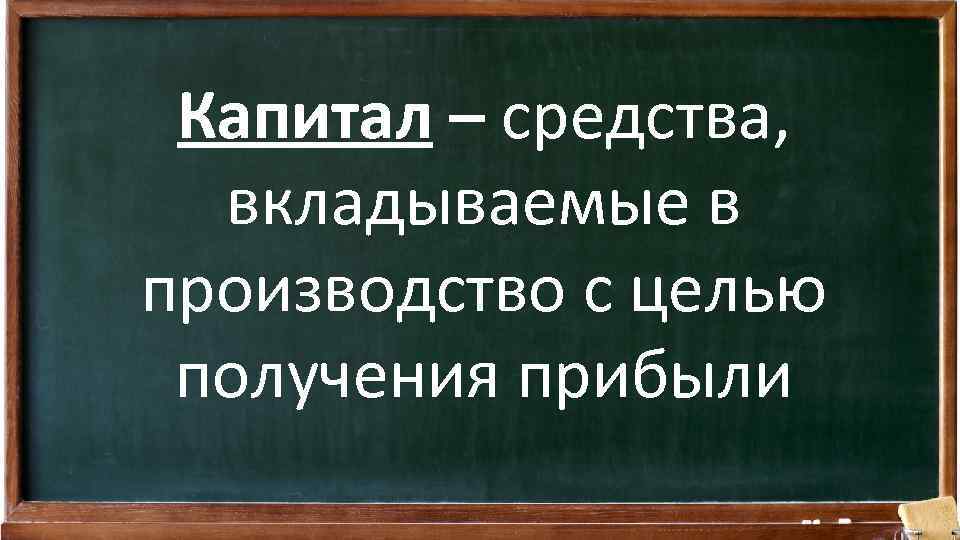 Капитал – средства, вкладываемые в производство с целью получения прибыли